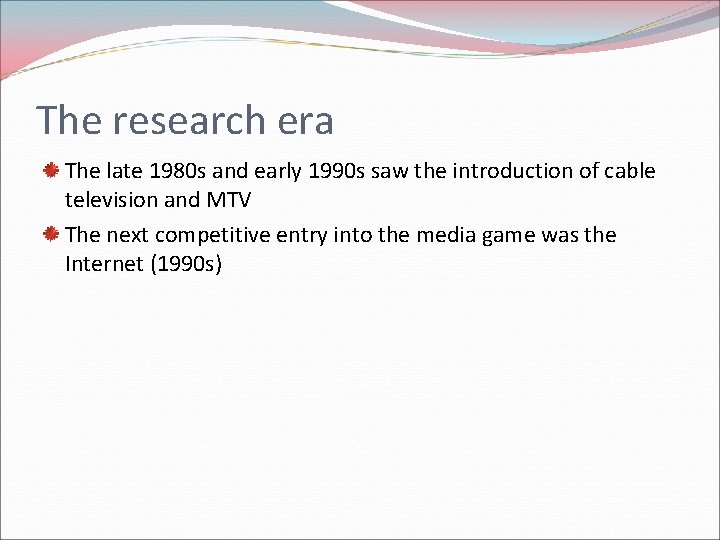 The research era

The late 1980s and early 1990s saw the introduction of cable television and MTV

The next competitive entry into the media game was the Internet (1990s)